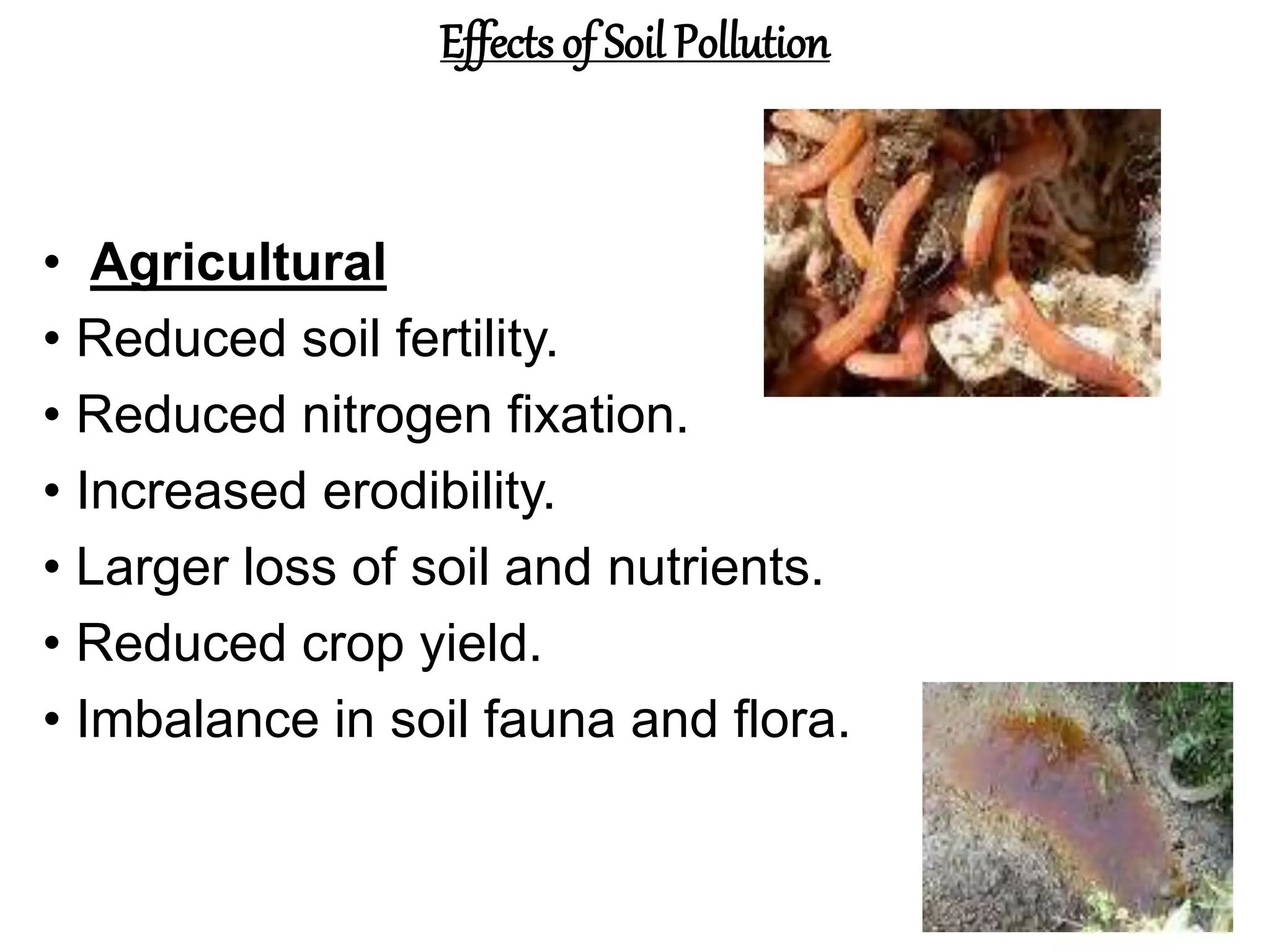 Effects of Soil Pollution

• Agricultural
• Reduced soil fertility.
• Reduced nitrogen fixation.
• Increased erodibility.
• Larger loss of soil and nutrients.
• Reduced crop yield.
• Imbalance in soil fauna and flora.